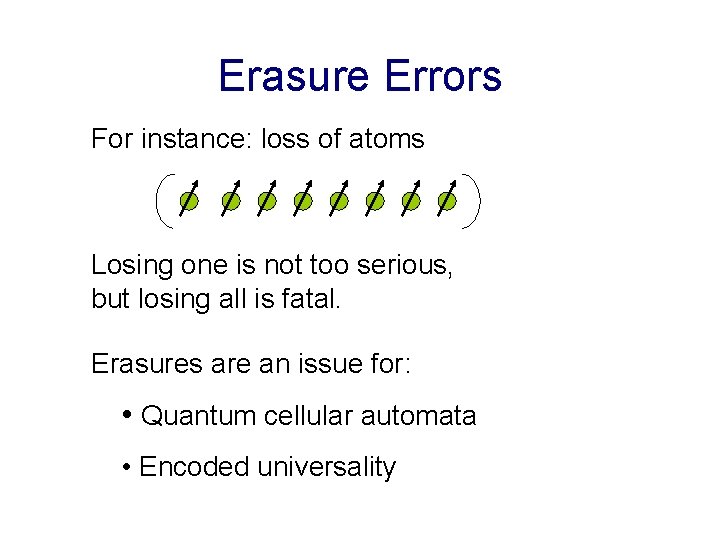 Erasure Errors

For instance: loss of atoms

Losing one is not too serious, but losing all is fatal.

Erasures are an issue for:

• Quantum cellular automata

• Encoded universality